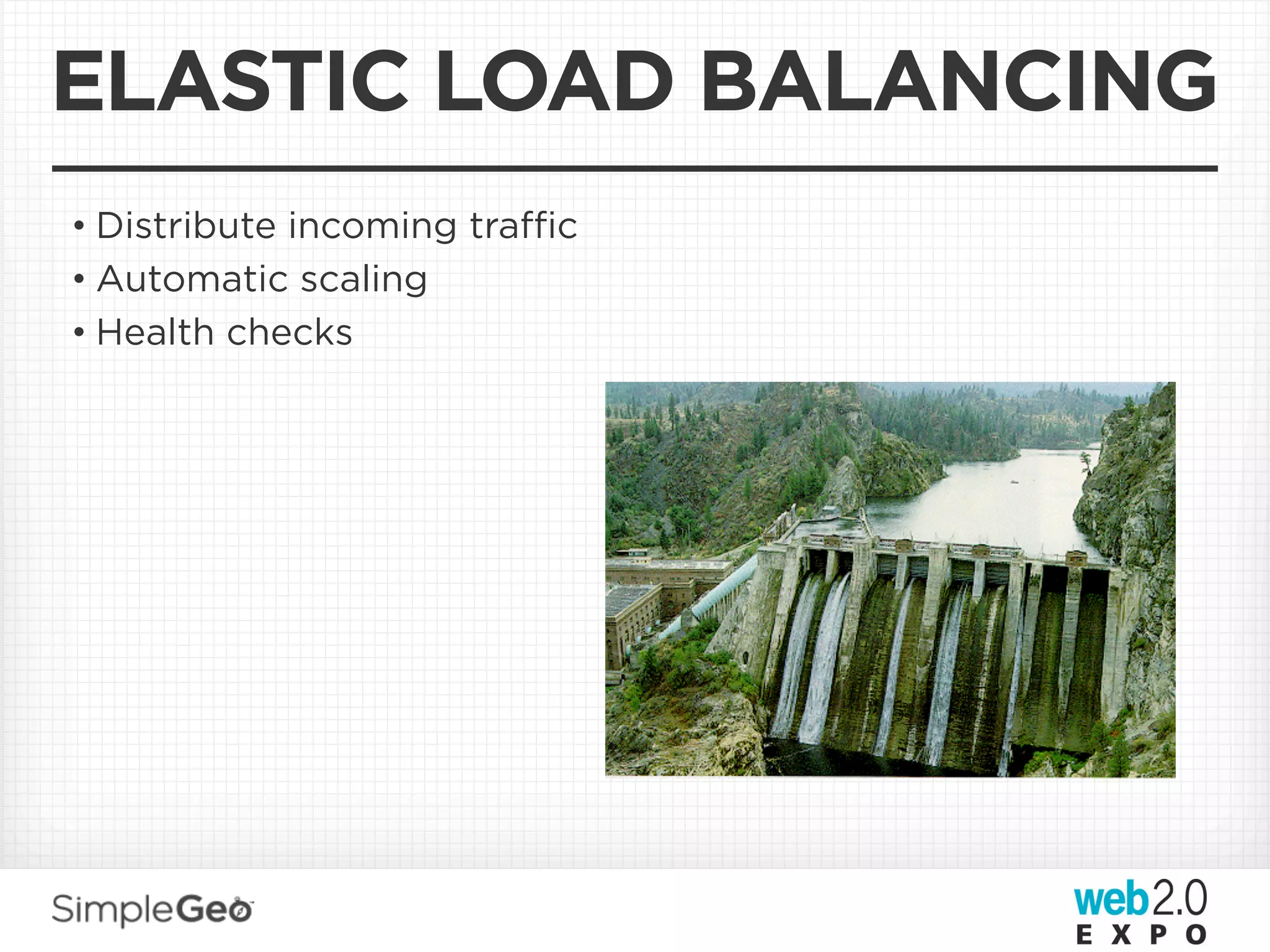 ELASTIC LOAD BALANCING

• Distribute incoming traffic
• Automatic scaling
• Health checks

SimpleGeo

web2.0 EXPO